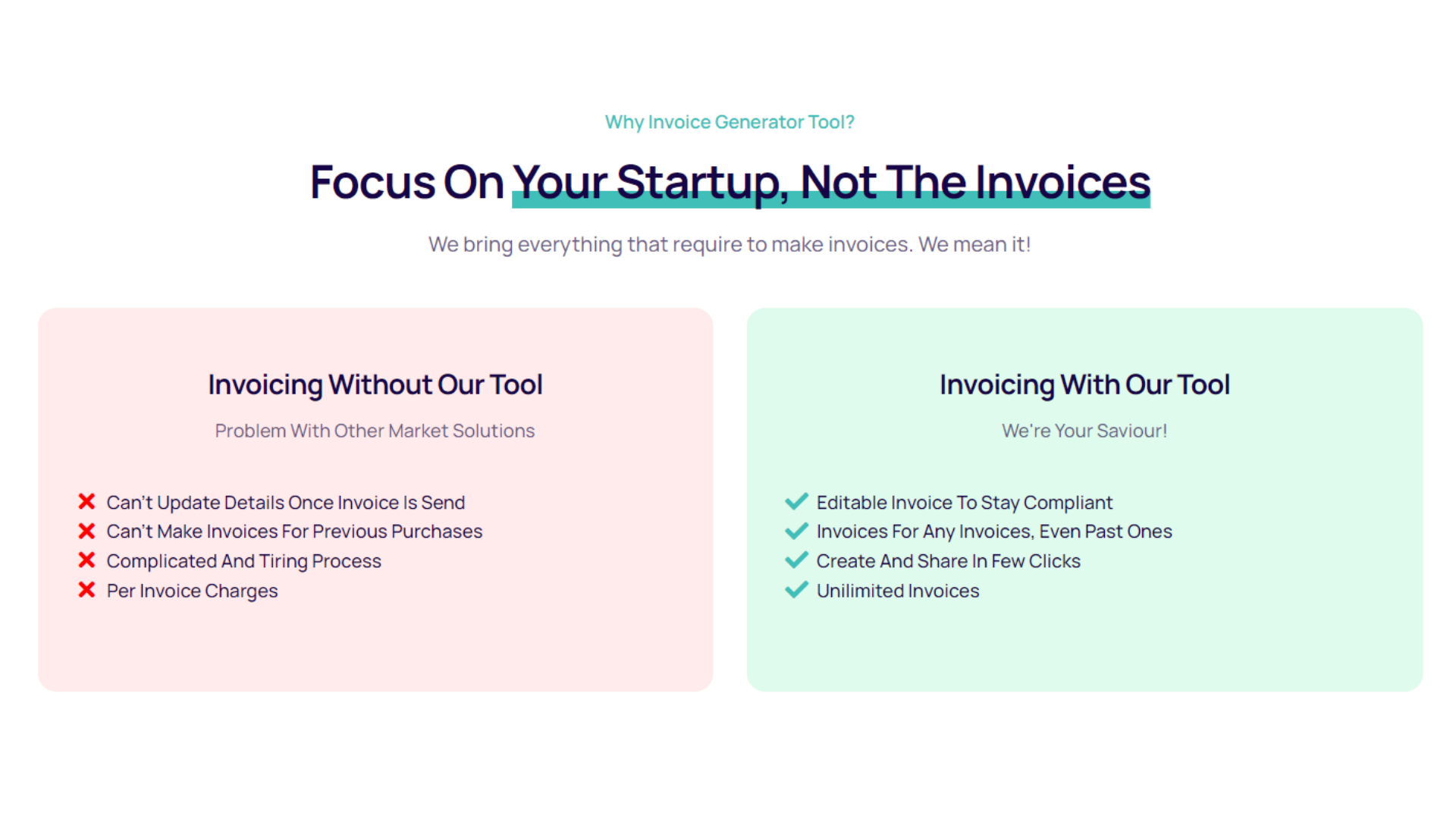 Why Invoice Generator Tool?

Focus On Your Startup, Not The Invoices

We bring everything that require to make invoices. We mean it!

Invoicing Without Our Tool

Problem With Other Market Solutions

Can't Update Details Once Invoice Is Send
Can't Make Invoices For Previous Purchases
Complicated And Tiring Process
Per Invoice Charges

Invoicing With Our Tool

We're Your Saviour!

Editable Invoice To Stay Compliant
Invoices For Any Invoices, Even Past Ones
Create And Share In Few Clicks
Unilimited Invoices